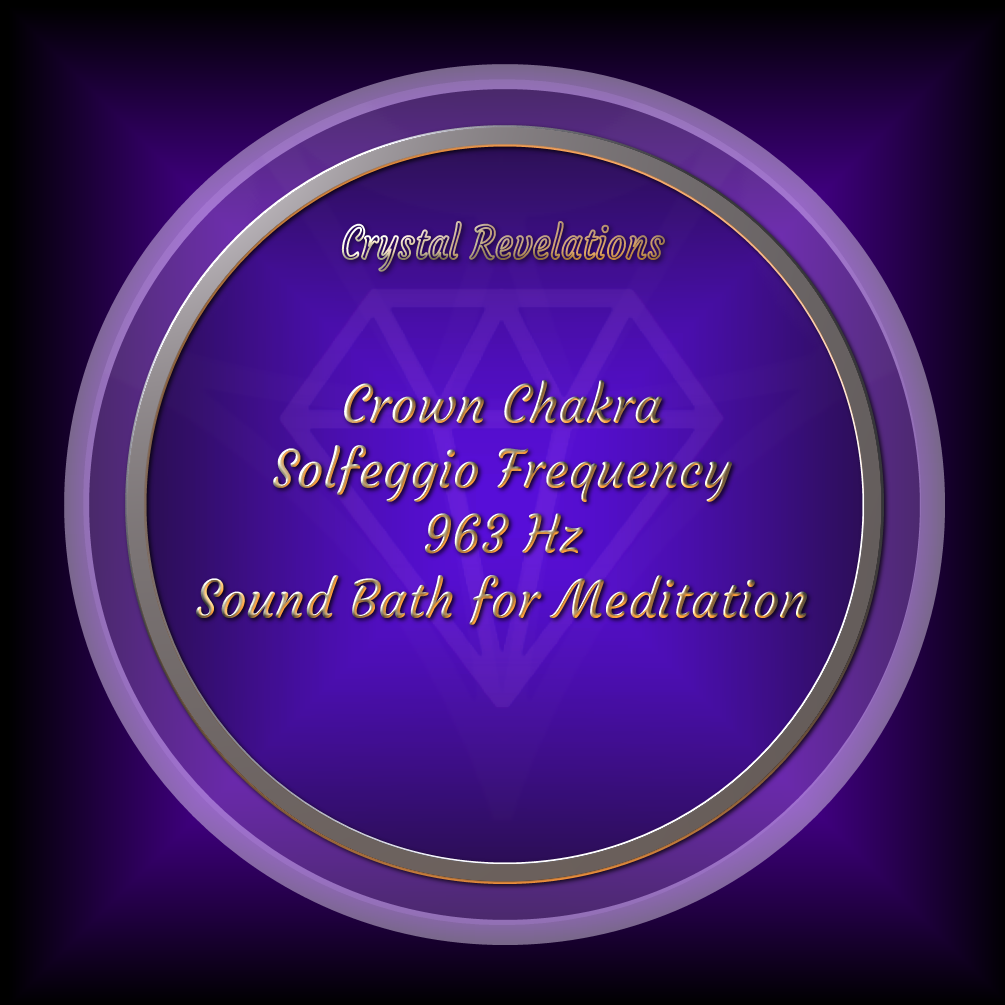 Crystal Revelations

Crown Chakra
Solfeggio Frequency
963 Hz
Sound Bath for Meditation